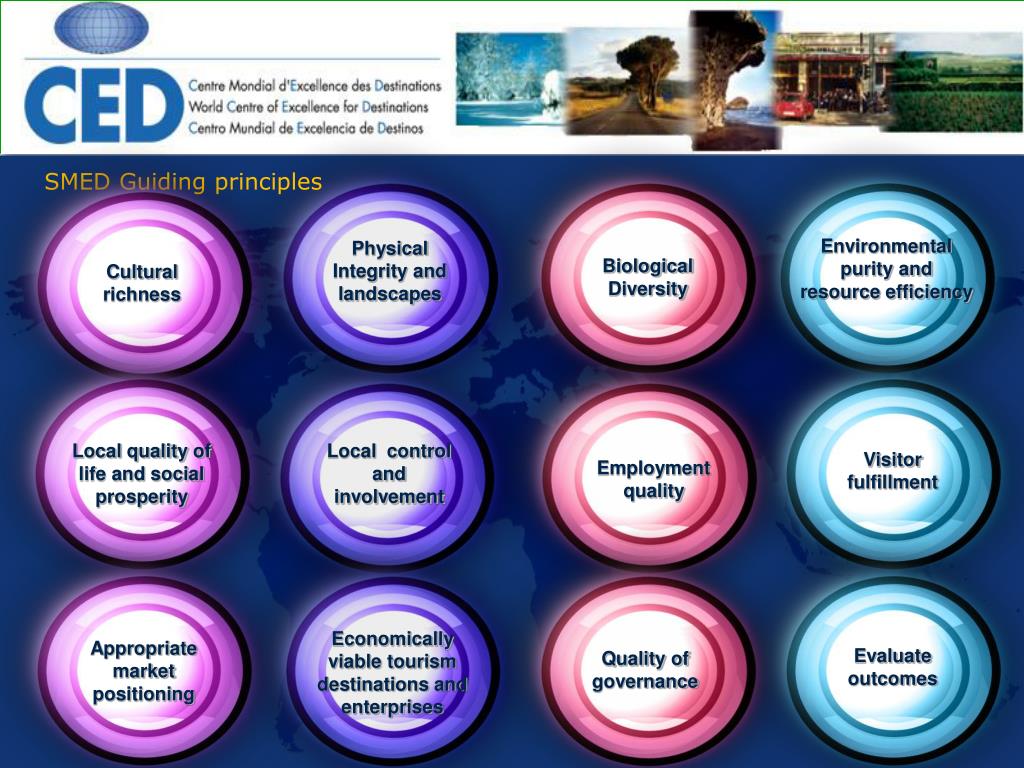 CED

Centre Mondial d'Excellence des Destinations
World Centre of Excellence for Destinations
Centro Mundial de Excelencia de Destinos

SMED Guiding principles

Cultural richness

Physical Integrity and landscapes

Biological Diversity

Environmental purity and resource efficiency

Local quality of life and social prosperity

Local control and involvement

Employment quality

Visitor fulfillment

Appropriate market positioning

Economically viable tourism destinations and enterprises

Quality of governance

Evaluate outcomes